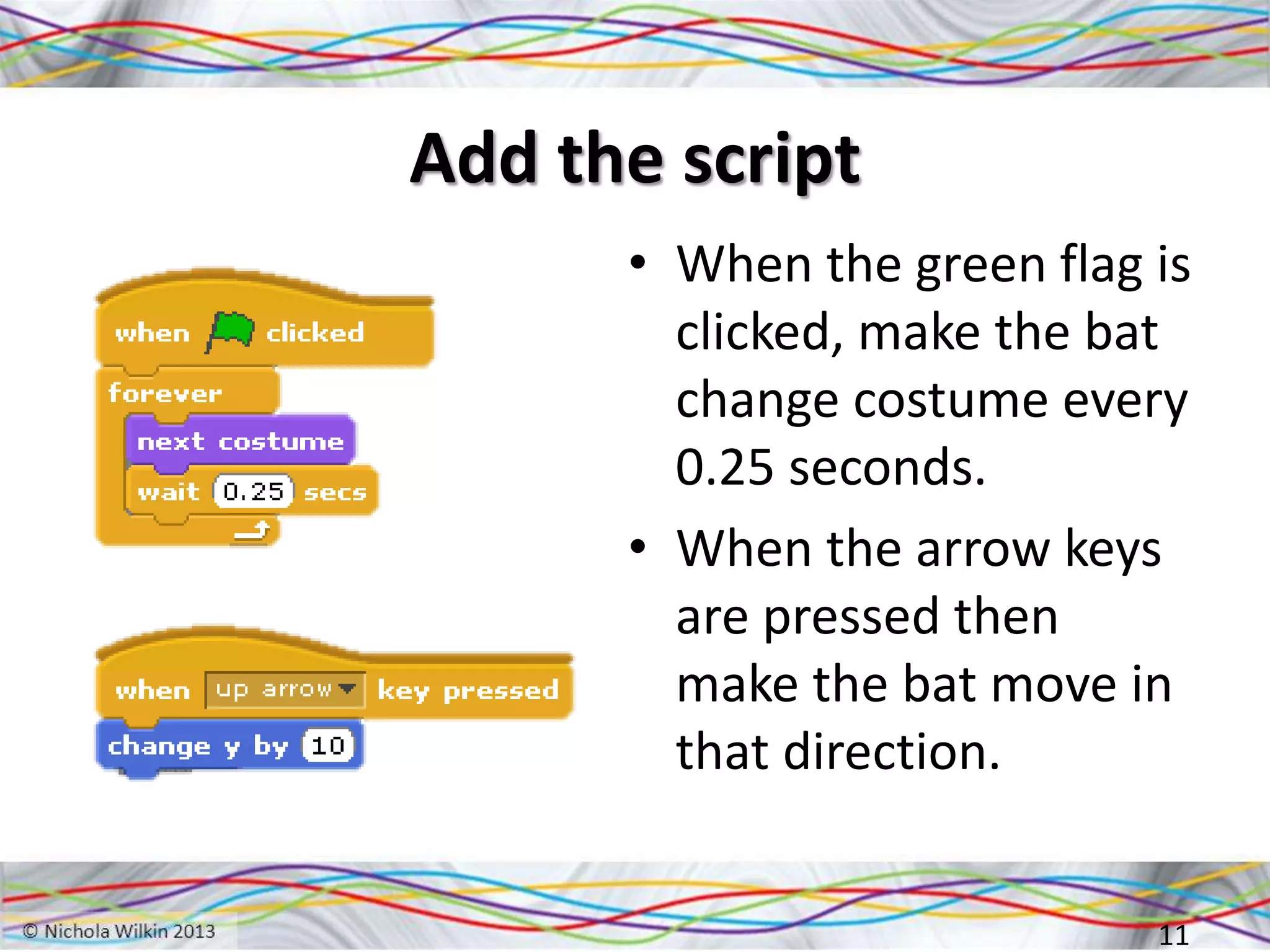 Add the script

when clicked
forever
next costume
wait 0.25 secs

when up arrow key pressed
change y by 10

• When the green flag is clicked, make the bat change costume every 0.25 seconds.

• When the arrow keys are pressed then make the bat move in that direction.

© Nichola Wilkin 2013

11